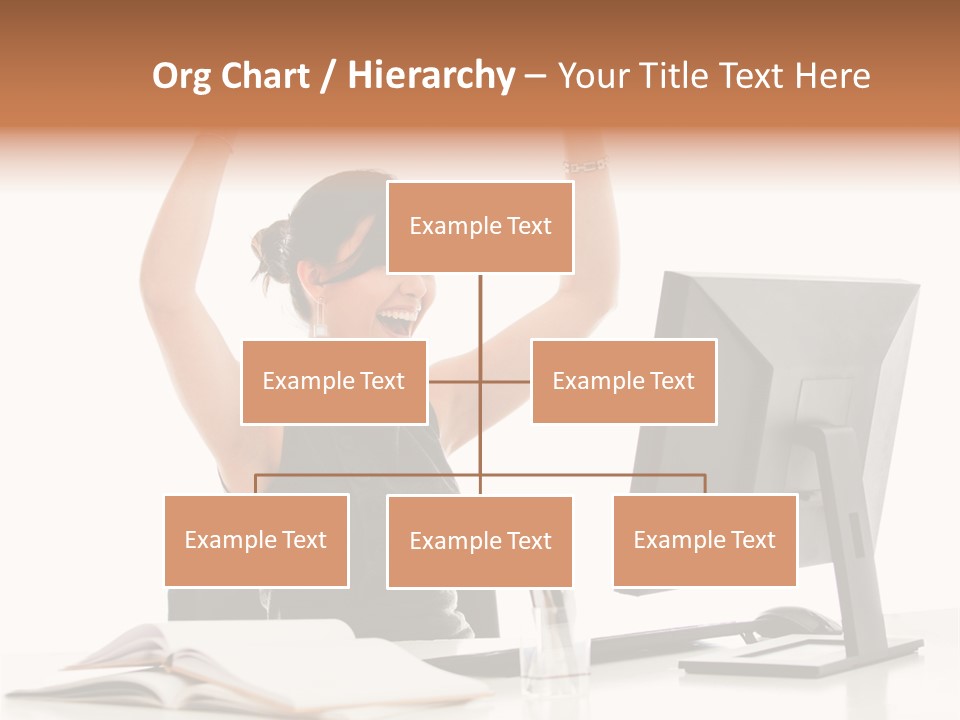 Org Chart / Hierarchy – Your Title Text Here

Example Text

Example Text

Example Text

Example Text

Example Text

Example Text